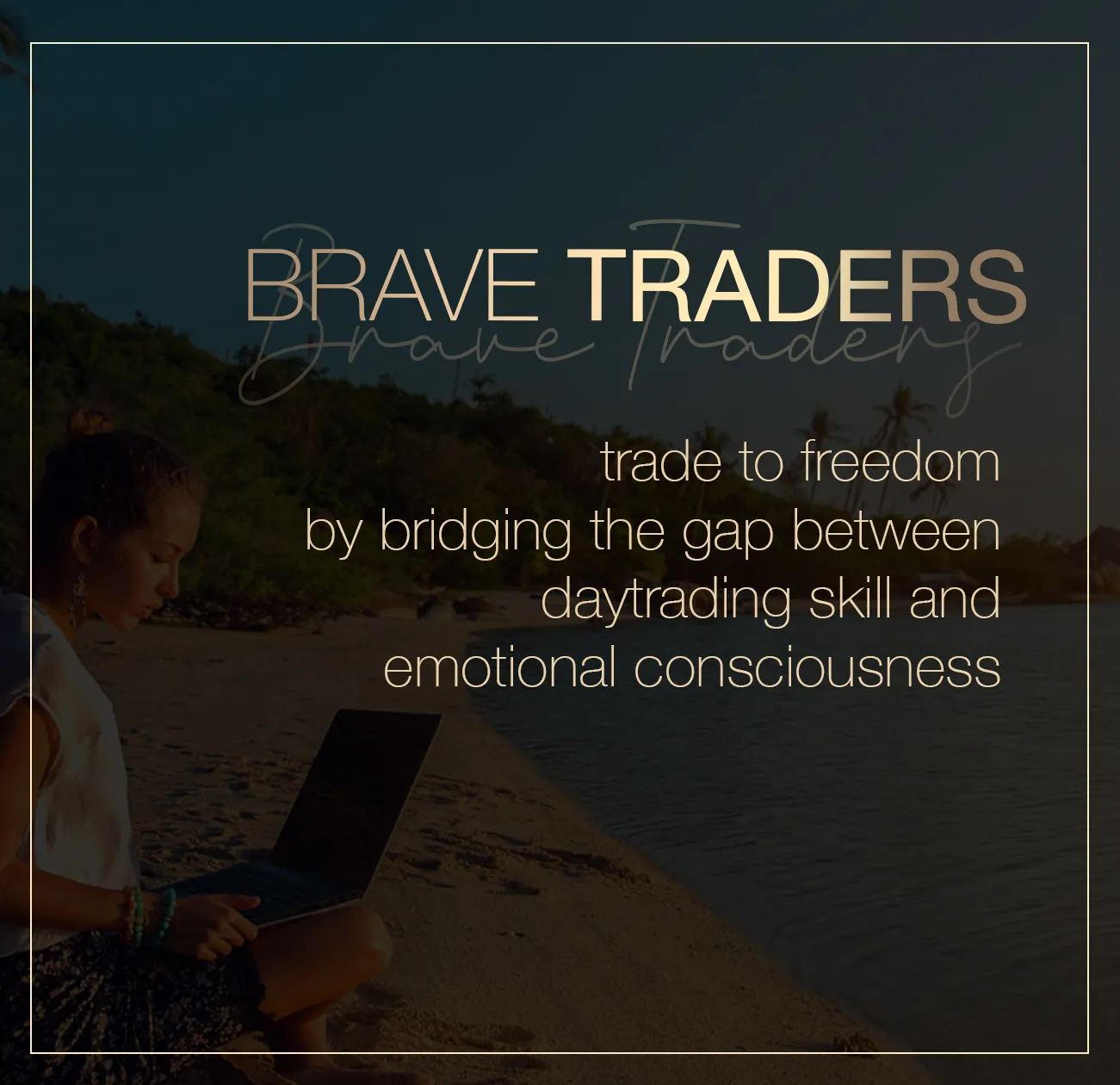 BRAVE TRADERS
Brave Traders

trade to freedom
by bridging the gap between
daytrading skill and
emotional consciousness